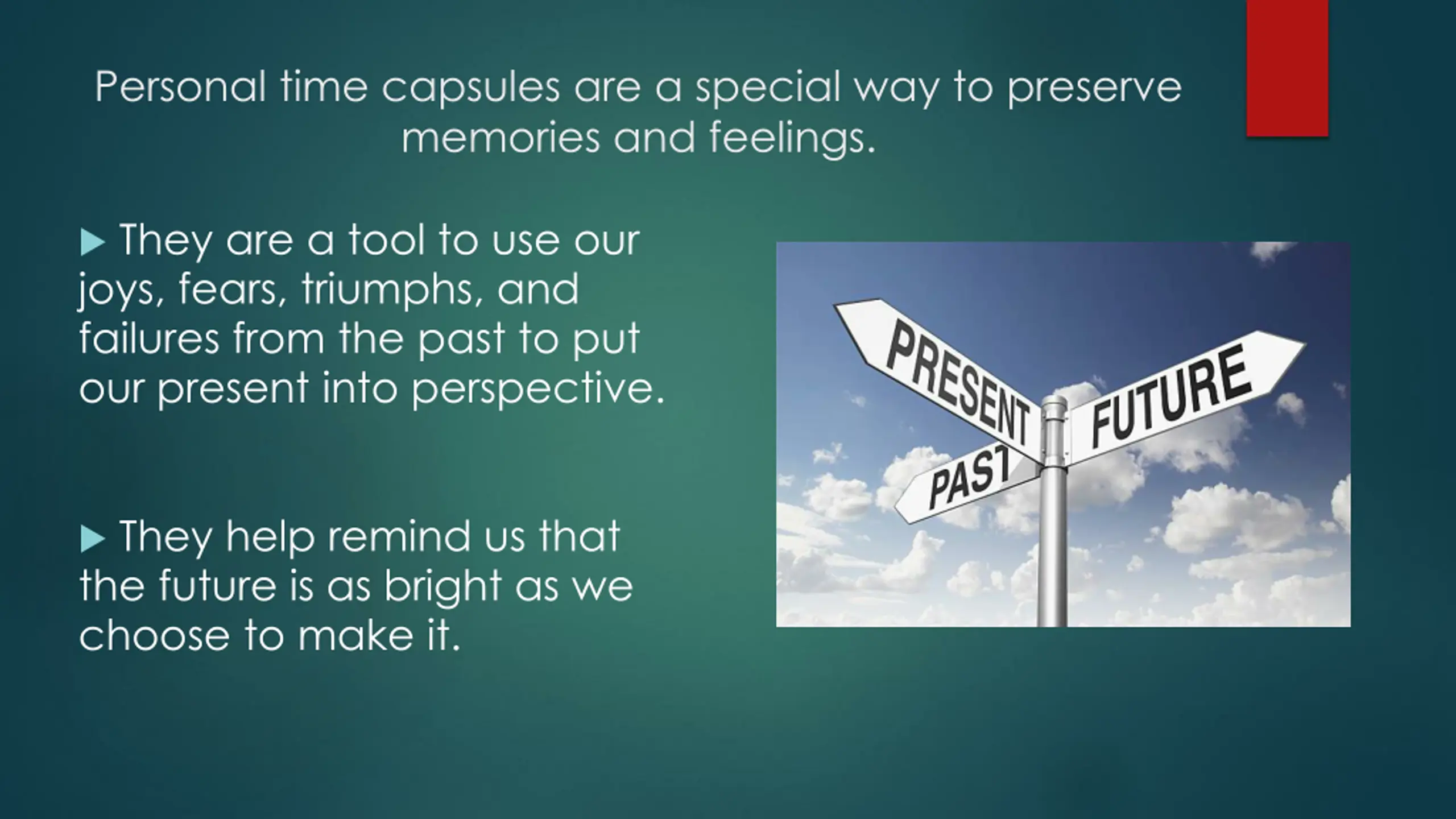 Personal time capsules are a special way to preserve memories and feelings.

▶ They are a tool to use our joys, fears, triumphs, and failures from the past to put our present into perspective.

▶ They help remind us that the future is as bright as we choose to make it.

PRESENT
FUTURE
PAST